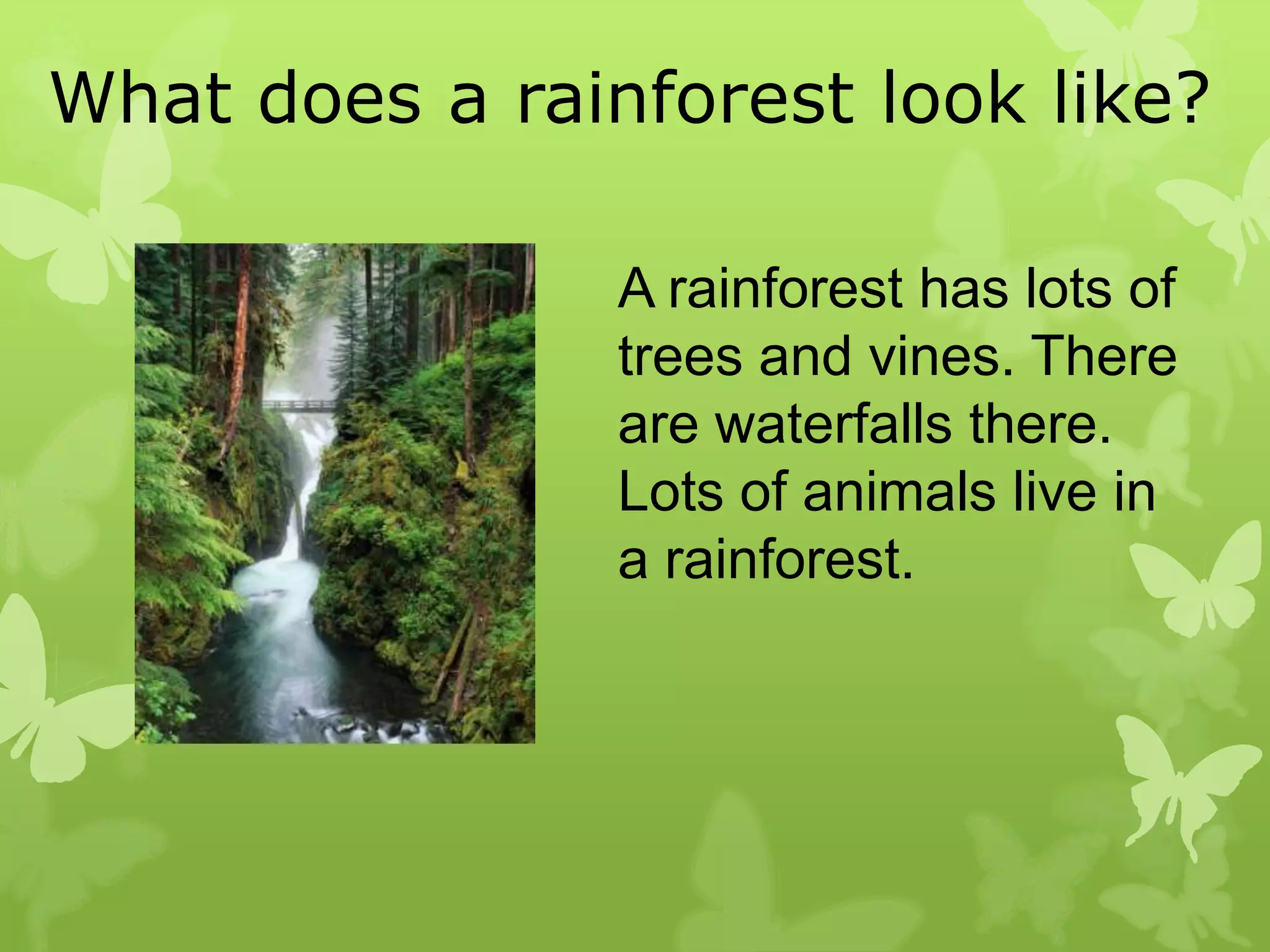 What does a rainforest look like?

A rainforest has lots of trees and vines. There are waterfalls there. Lots of animals live in a rainforest.